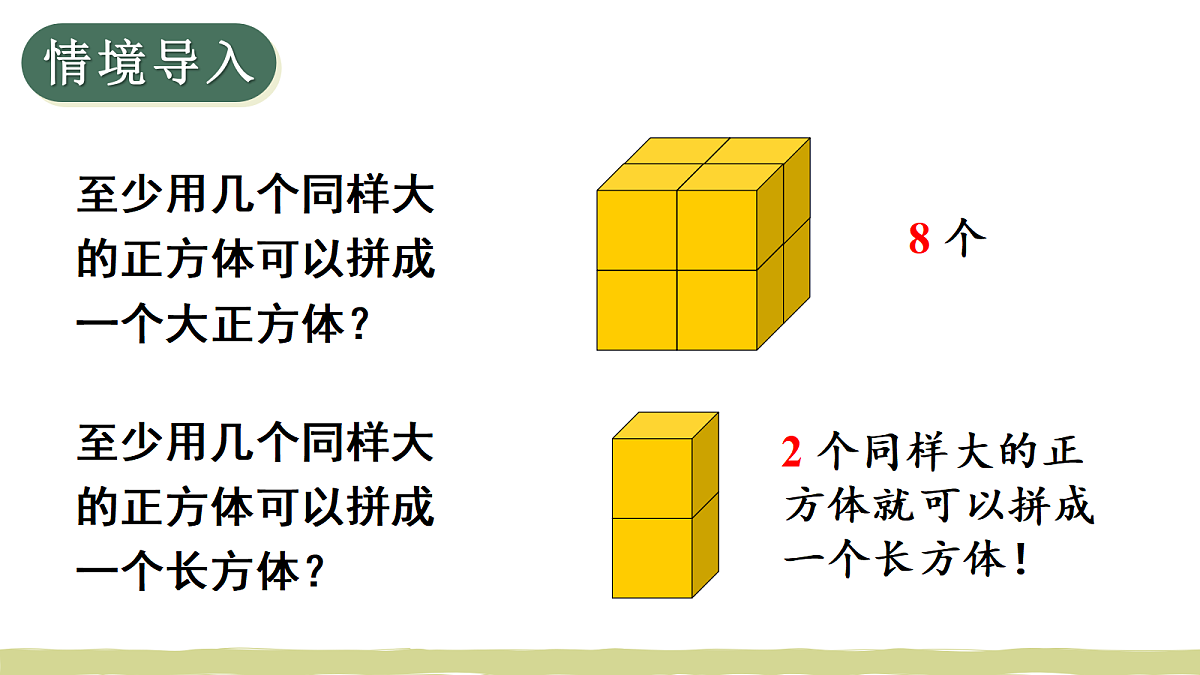 情境导入

至少用几个同样大的正方体可以拼成一个大正方体？

8 个

至少用几个同样大的正方体可以拼成一个长方体？

2 个同样大的正方体就可以拼成一个长方体！